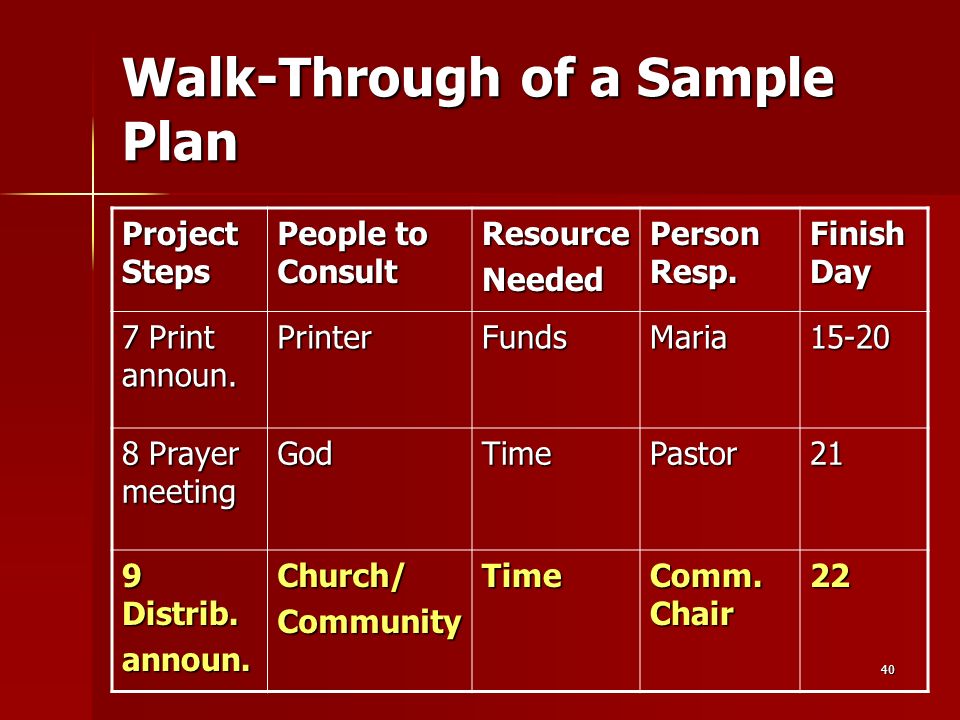 Walk-Through of a Sample Plan

| Project Steps | People to Consult | Resource Needed | Person Resp. | Finish Day |
|---|---|---|---|---|
| 7 Print announ. | Printer | Funds | Maria | 15-20 |
| 8 Prayer meeting | God | Time | Pastor | 21 |
| 9 Distrib. announ. | Church/ Community | Time | Comm. Chair | 22 |

40